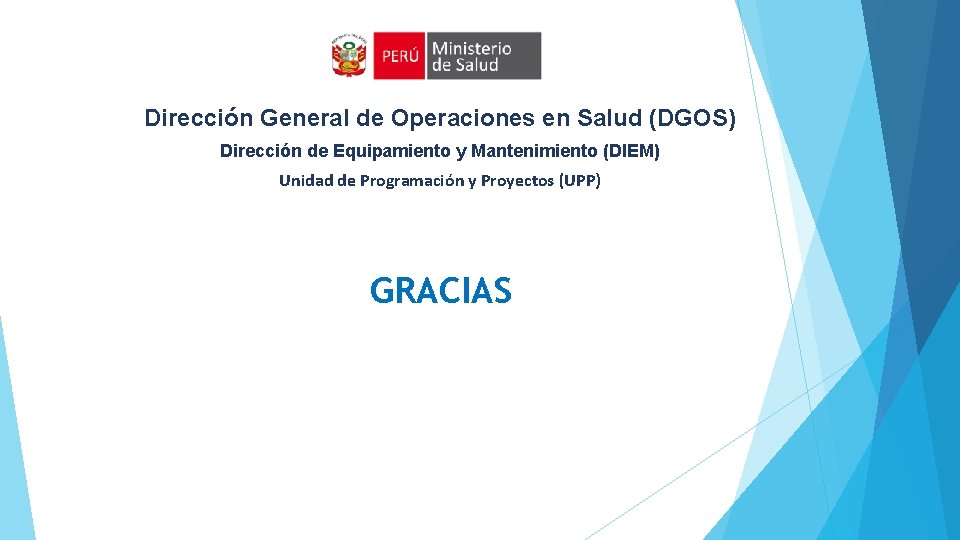 PERÚ Ministerio de Salud

Dirección General de Operaciones en Salud (DGOS)

Dirección de Equipamiento y Mantenimiento (DIEM)

Unidad de Programación y Proyectos (UPP)

GRACIAS